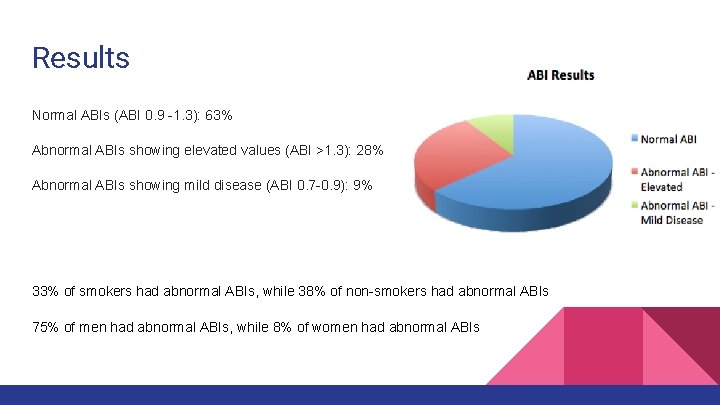 Results

Normal ABIs (ABI 0.9 -1.3): 63%

Abnormal ABIs showing elevated values (ABI >1.3): 28%

Abnormal ABIs showing mild disease (ABI 0.7-0.9): 9%

ABI Results

Normal ABI

Abnormal ABI - Elevated

Abnormal ABI - Mild Disease

33% of smokers had abnormal ABIs, while 38% of non-smokers had abnormal ABIs

75% of men had abnormal ABIs, while 8% of women had abnormal ABIs